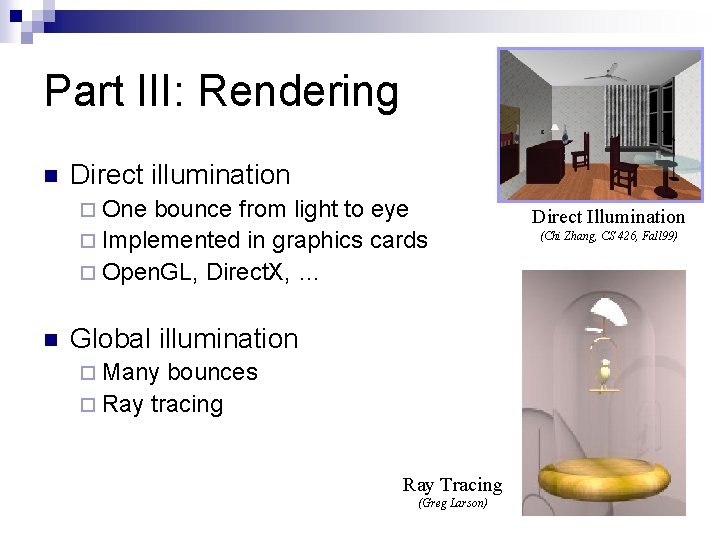 Part III: Rendering

Direct illumination
One bounce from light to eye
Implemented in graphics cards
OpenGL, DirectX, ...

Global illumination
Many bounces
Ray tracing

Direct Illumination
(Chi Zhang, CS 426, Fall99)

Ray Tracing
(Greg Larson)